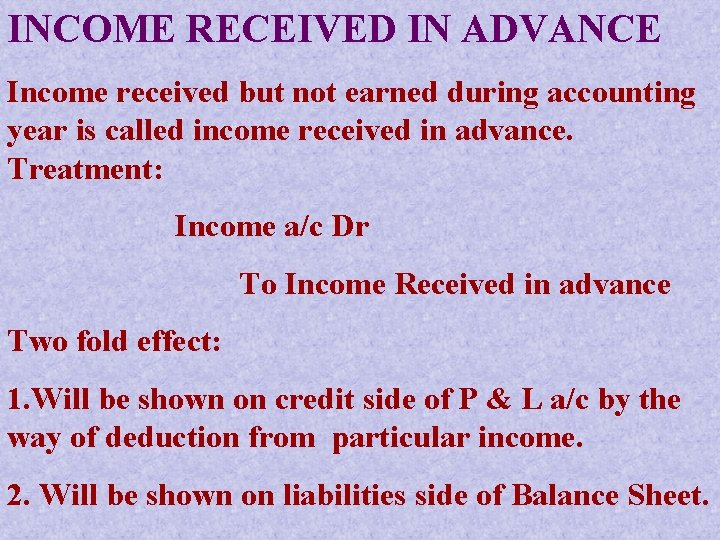 INCOME RECEIVED IN ADVANCE

Income received but not earned during accounting year is called income received in advance.
Treatment:

Income a/c Dr

To Income Received in advance

Two fold effect:

1.Will be shown on credit side of P & L a/c by the way of deduction from particular income.

2. Will be shown on liabilities side of Balance Sheet.